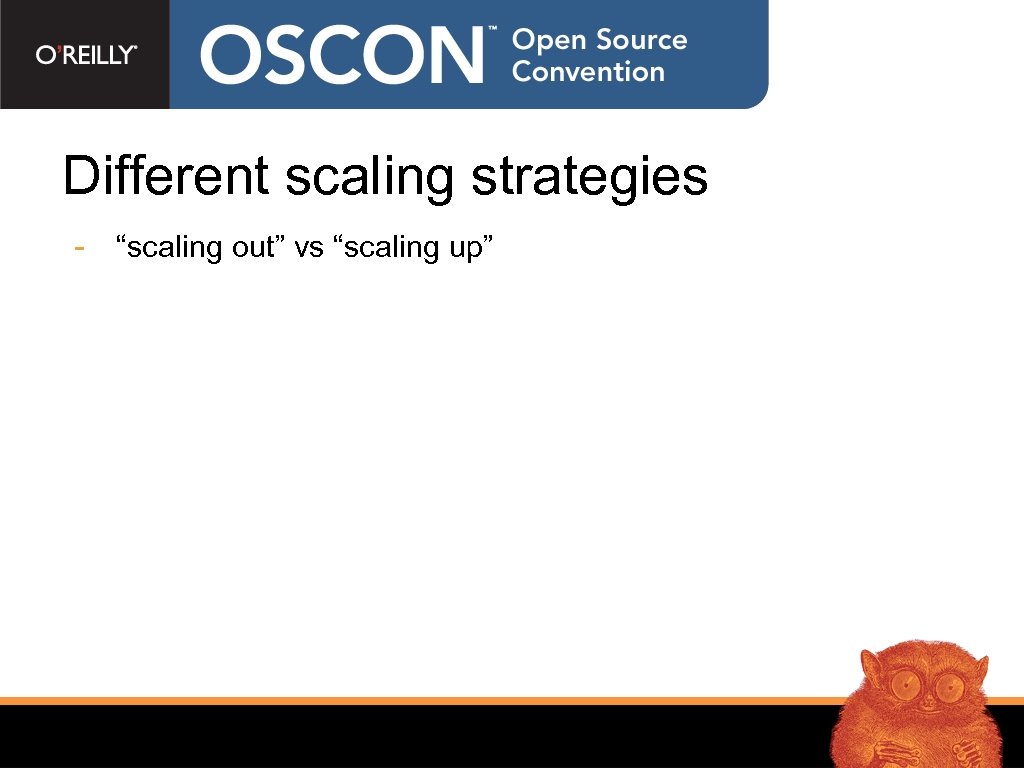 O'REILLY®

OSCON™ Open Source Convention

Different scaling strategies

- “scaling out” vs “scaling up”